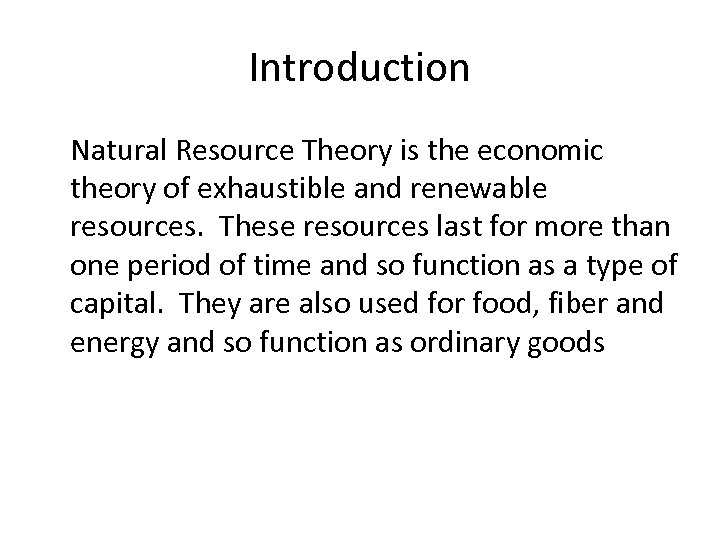 Introduction

Natural Resource Theory is the economic theory of exhaustible and renewable resources. These resources last for more than one period of time and so function as a type of capital. They are also used for food, fiber and energy and so function as ordinary goods